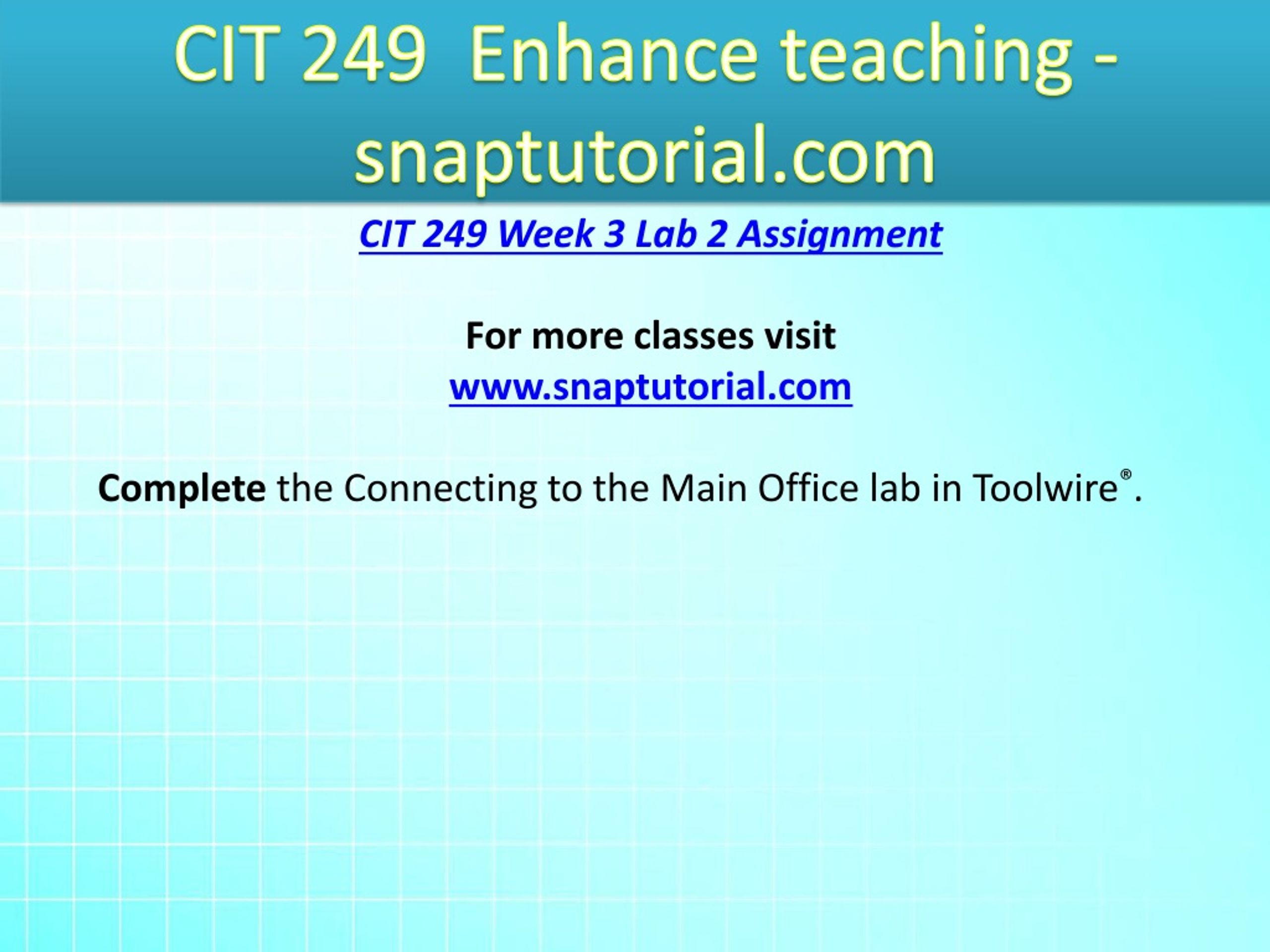 CIT 249 Enhance teaching - snaptutorial.com

CIT 249 Week 3 Lab 2 Assignment

For more classes visit
www.snaptutorial.com

Complete the Connecting to the Main Office lab in Toolwire®.